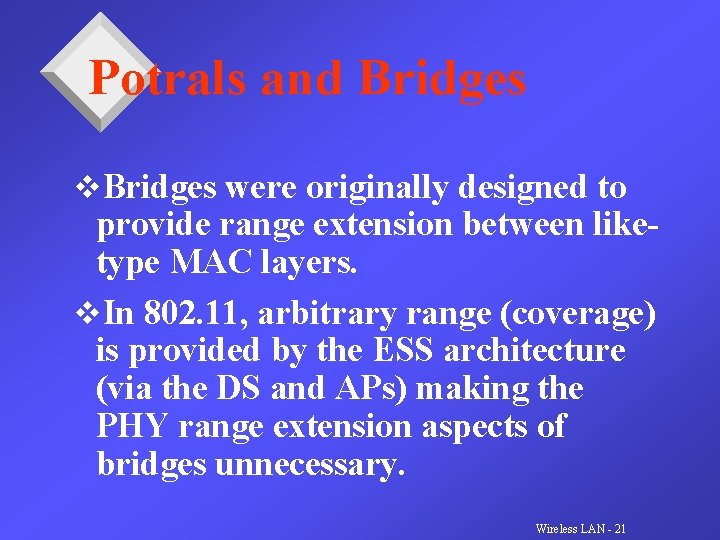 Potrals and Bridges

❖Bridges were originally designed to provide range extension between like-type MAC layers.

❖In 802.11, arbitrary range (coverage) is provided by the ESS architecture (via the DS and APs) making the PHY range extension aspects of bridges unnecessary.

Wireless LAN - 21